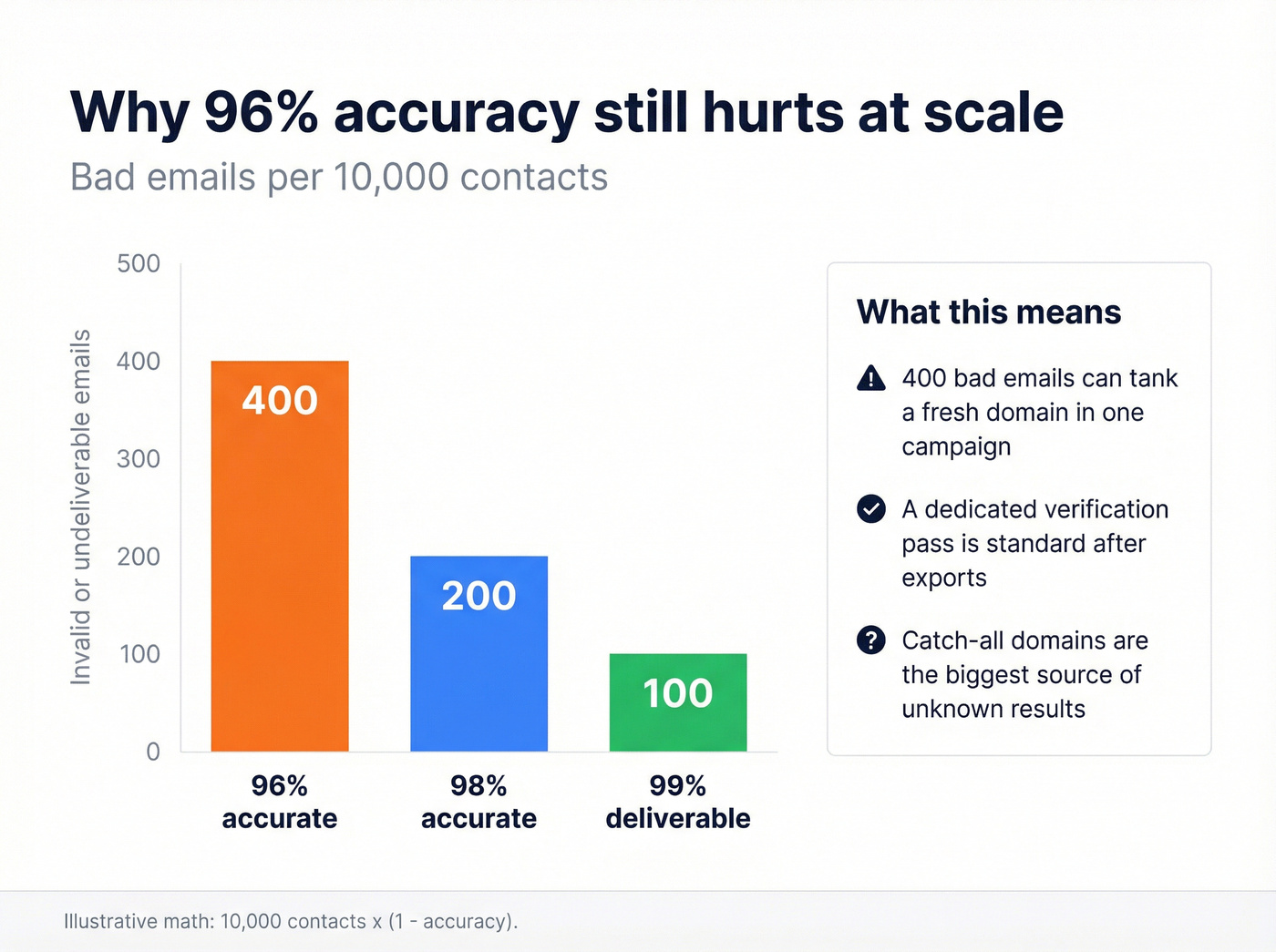 Why 96% accuracy still hurts at scale

Bad emails per 10,000 contacts

Invalid or undeliverable emails

500
400
300
200
100
0

400
200
100

96% accurate
98% accurate
99% deliverable

What this means

400 bad emails can tank a fresh domain in one campaign

A dedicated verification pass is standard after exports

Catch-all domains are the biggest source of unknown results

Illustrative math: 10,000 contacts x (1 - accuracy).